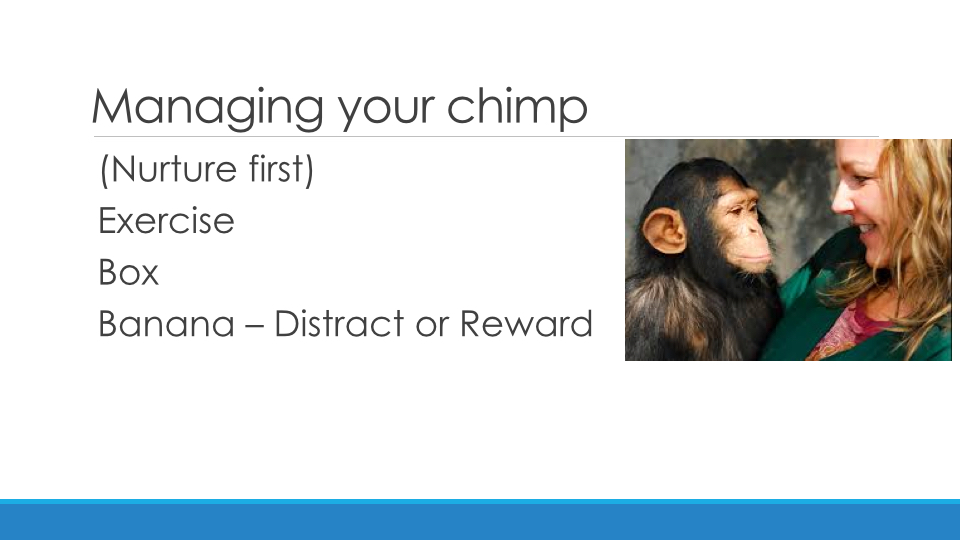 Managing your chimp

(Nurture first)
Exercise
Box
Banana – Distract or Reward